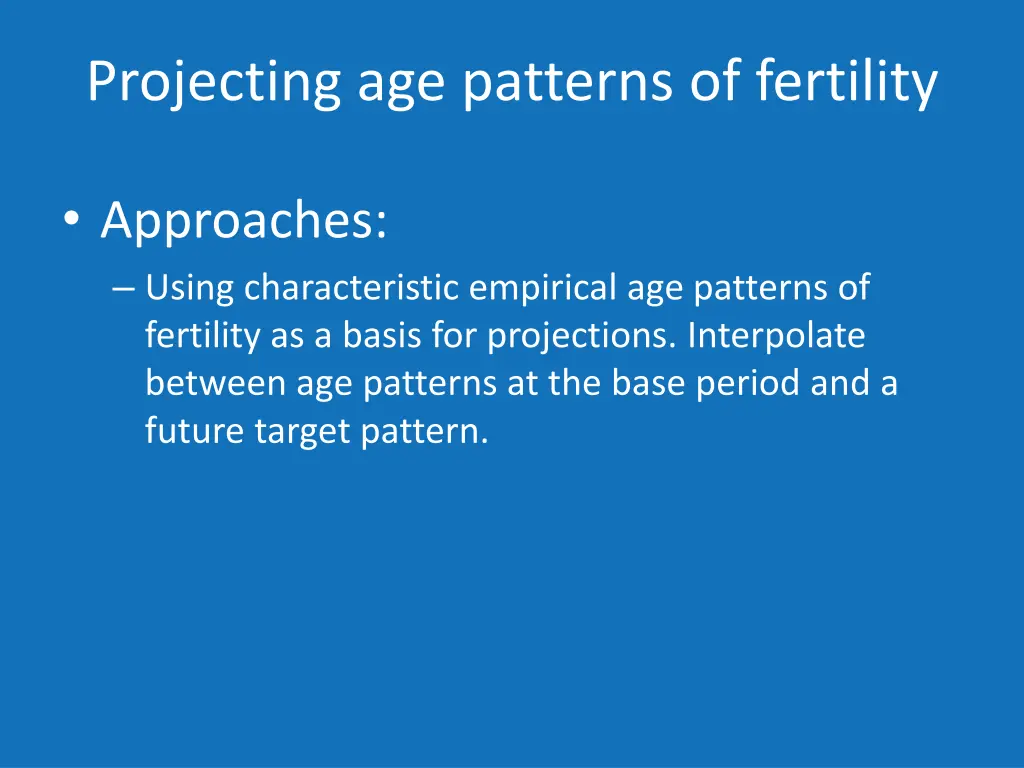 Projecting age patterns of fertility

• Approaches:

– Using characteristic empirical age patterns of fertility as a basis for projections. Interpolate between age patterns at the base period and a future target pattern.